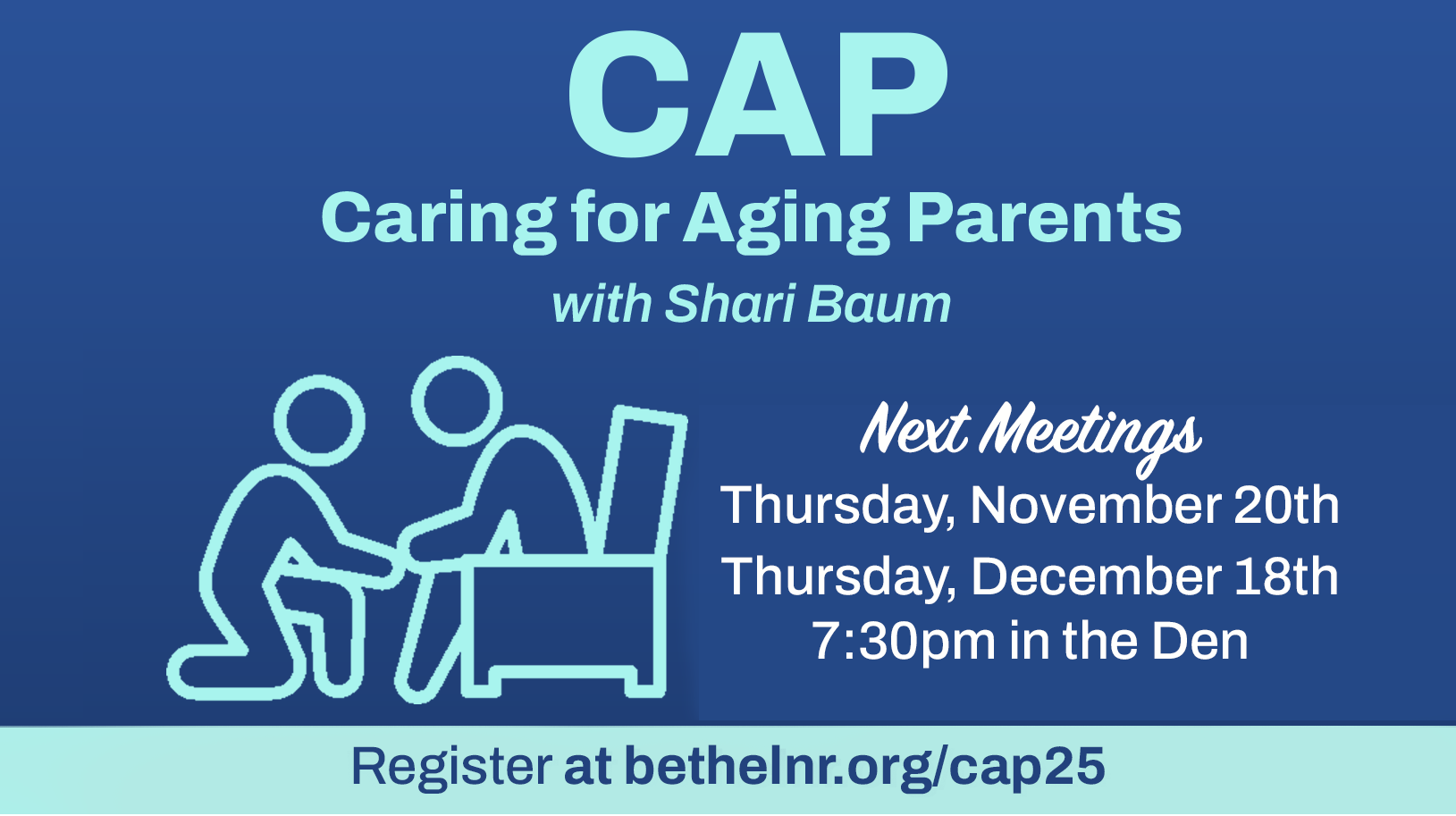 CAP
Caring for Aging Parents
with Shari Baum

Next Meetings
Thursday, November 20th
Thursday, December 18th
7:30pm in the Den

Register at bethelnr.org/cap25